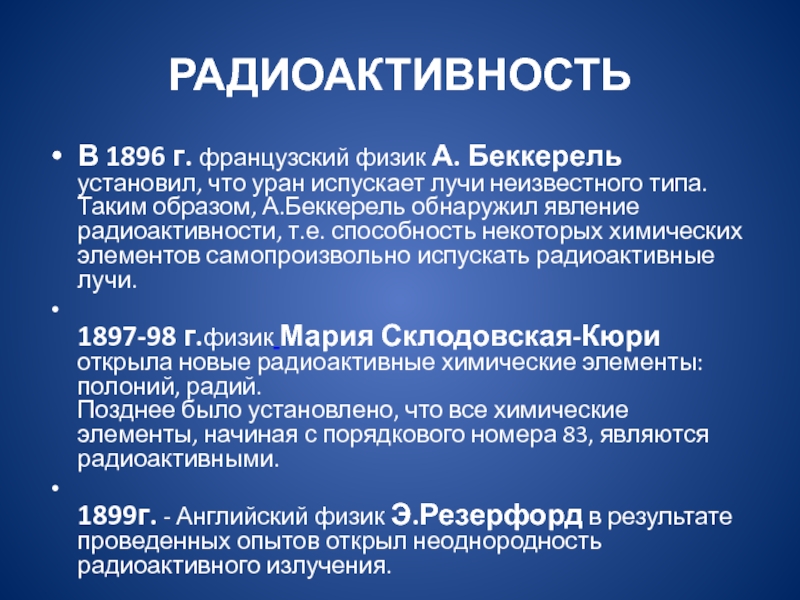 РАДИОАКТИВНОСТЬ

• В 1896 г. французский физик А. Беккерель установил, что уран испускает лучи неизвестного типа. Таким образом, А.Беккерель обнаружил явление радиоактивности, т.е. способность некоторых химических элементов самопроизвольно испускать радиоактивные лучи.

• 1897-98 г.физик Мария Склодовская-Кюри открыла новые радиоактивные химические элементы: полоний, радий.
Позднее было установлено, что все химические элементы, начиная с порядкового номера 83, являются радиоактивными.

• 1899г. - Английский физик Э.Резерфорд в результате проведенных опытов открыл неоднородность радиоактивного излучения.